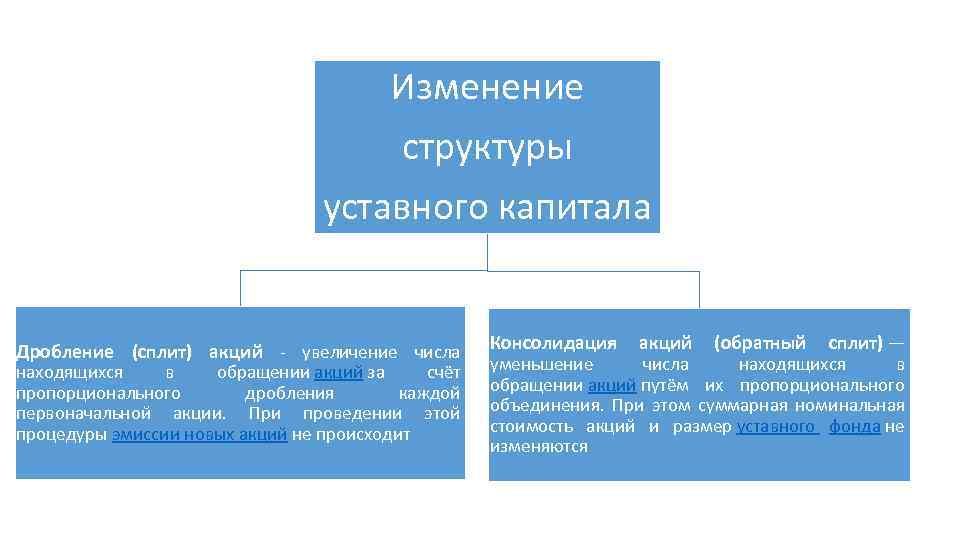 Изменение структуры уставного капитала

Дробление (сплит) акций - увеличение числа находящихся в обращении акций за счёт пропорционального дробления каждой первоначальной акции. При проведении этой процедуры эмиссии новых акций не происходит

Консолидация акций (обратный сплит) — уменьшение числа находящихся в обращении акций путём их пропорционального объединения. При этом суммарная номинальная стоимость акций и размер уставного фонда не изменяются